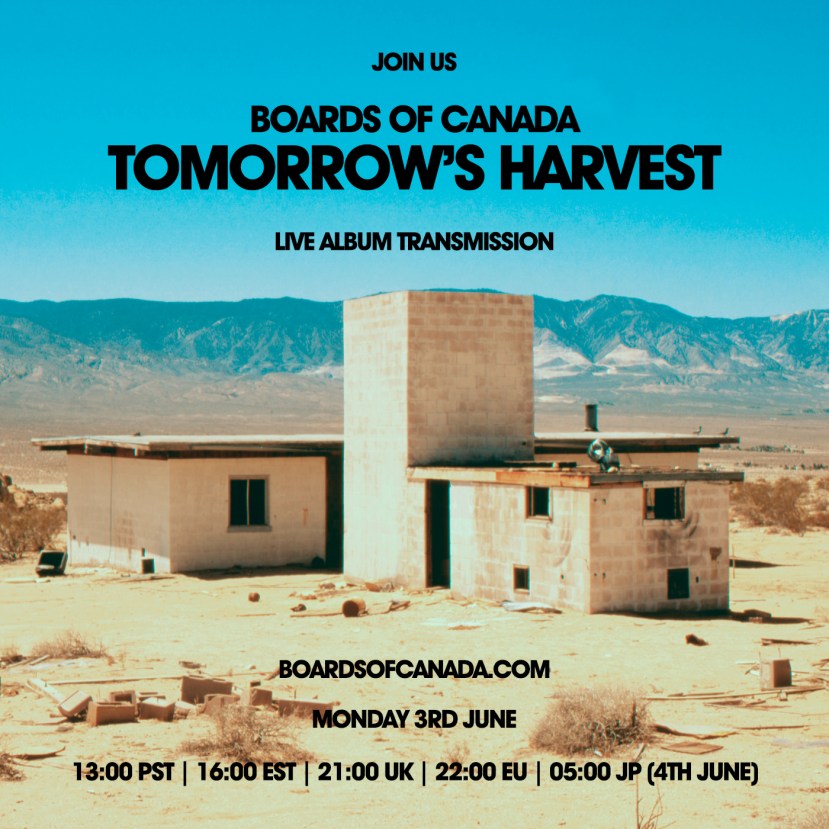 JOIN US

BOARDS OF CANADA
TOMORROW'S HARVEST

LIVE ALBUM TRANSMISSION

BOARDSOFCANADA.COM

MONDAY 3RD JUNE

13:00 PST | 16:00 EST | 21:00 UK | 22:00 EU | 05:00 JP (4TH JUNE)